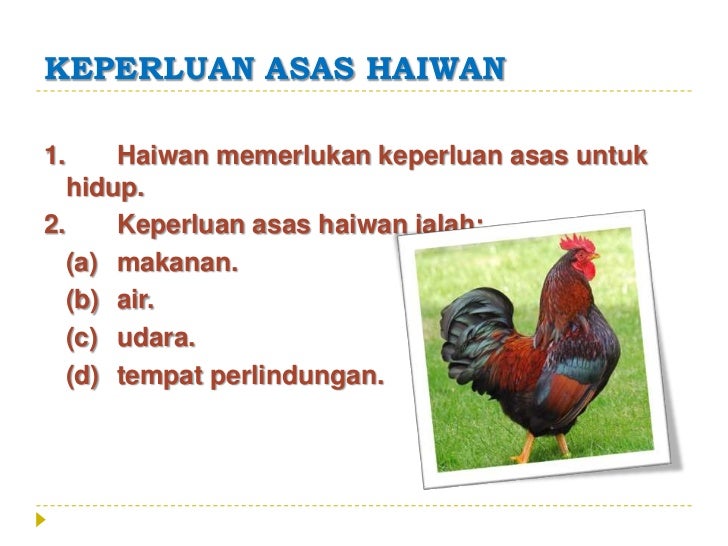 KEPERLUAN ASAS HAIWAN

1. Haiwan memerlukan keperluan asas untuk hidup.

2. Keperluan asas haiwan ialah:

(a) makanan.

(b) air.

(c) udara.

(d) tempat perlindungan.